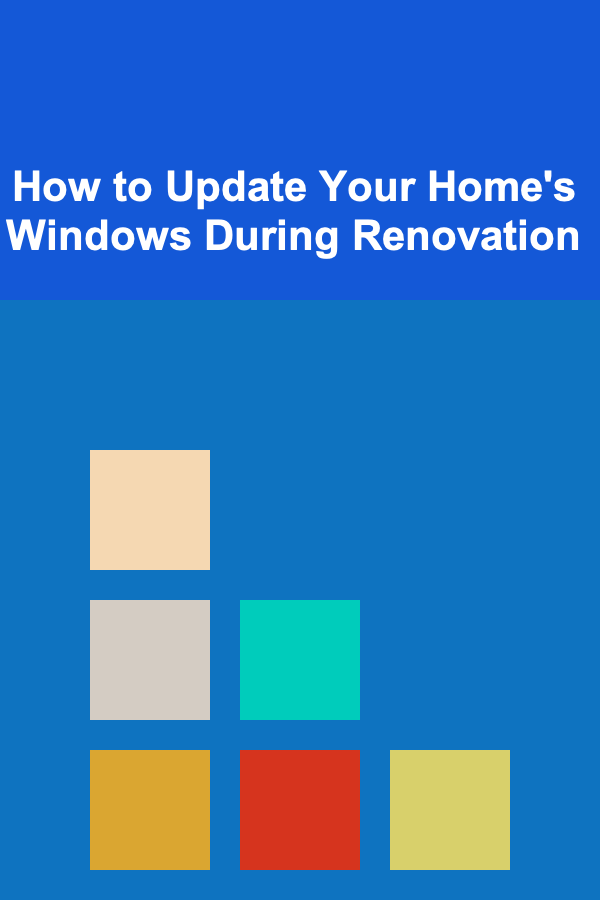 How to Update Your Home's Windows During Renovation